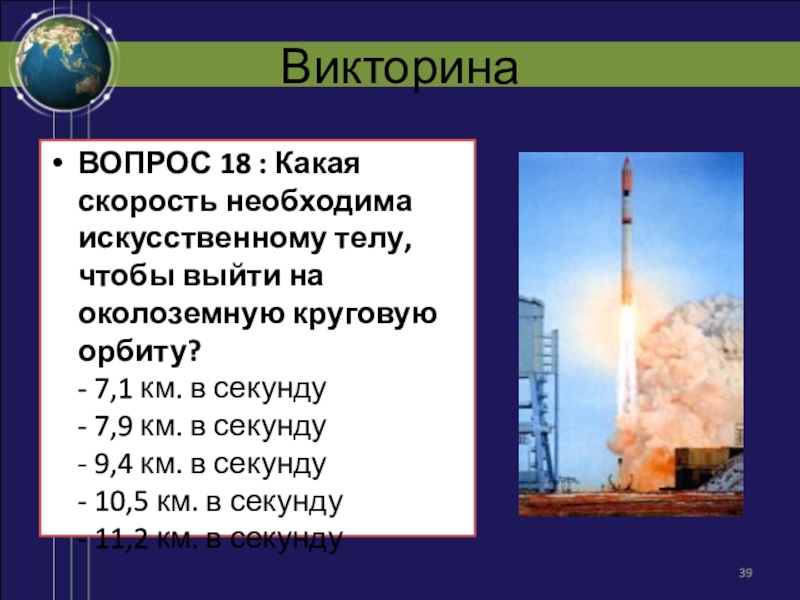 Викторина

• ВОПРОС 18 : Какая скорость необходима искусственному телу, чтобы выйти на околоземную круговую орбиту?
- 7,1 км. в секунду
- 7,9 км. в секунду
- 9,4 км. в секунду
- 10,5 км. в секунду
- 11,2 км. в секунду

39